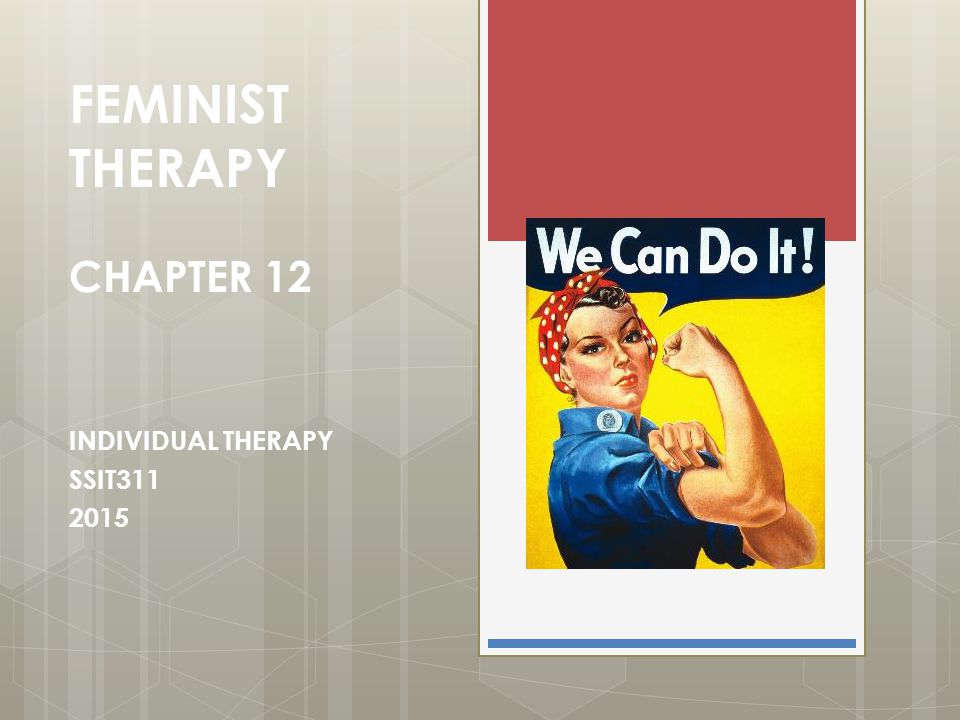 FEMINIST THERAPY

CHAPTER 12

INDIVIDUAL THERAPY
SSIT311
2015

We Can Do It!